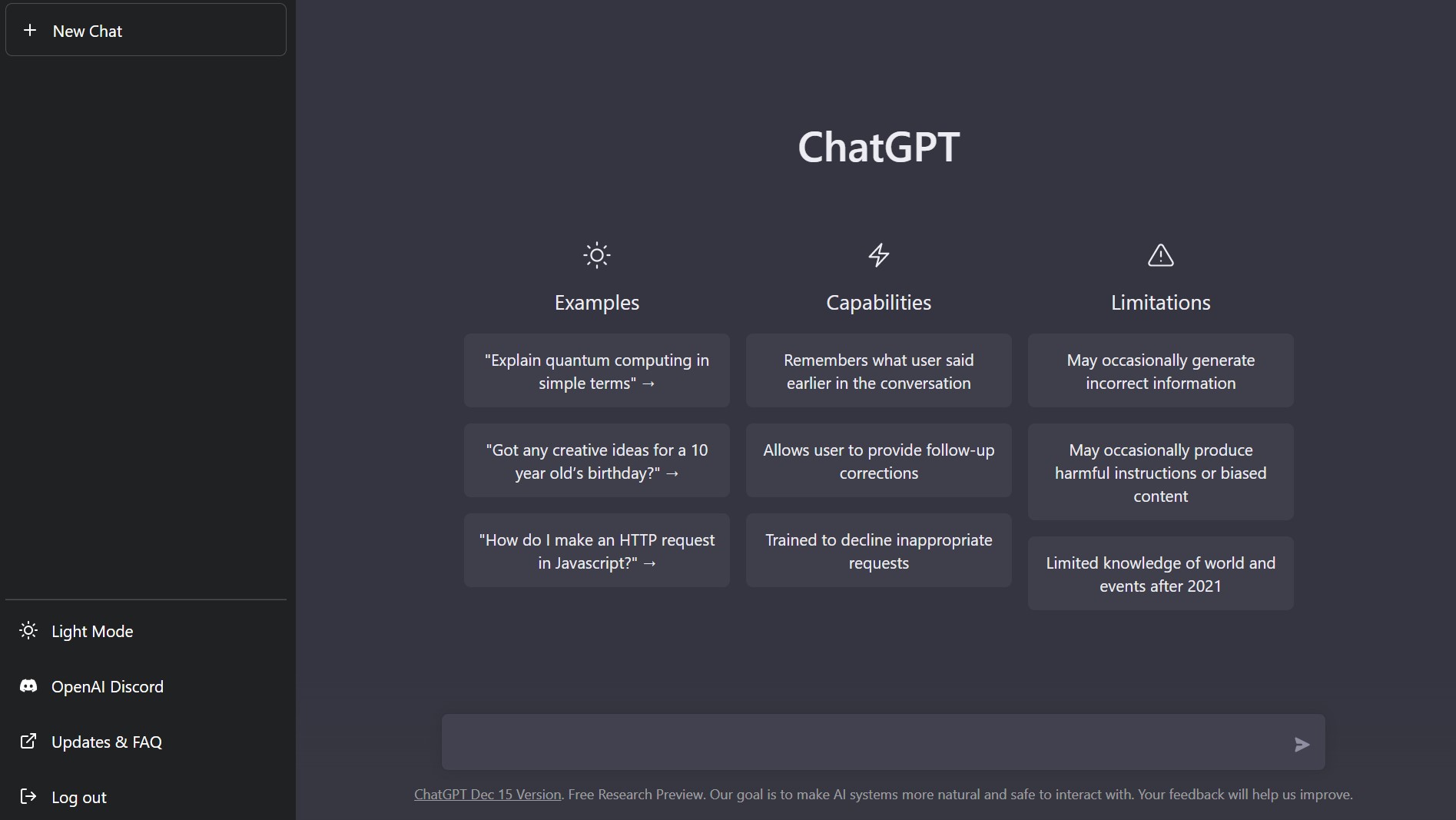 + New Chat

Light Mode

OpenAI Discord

Updates & FAQ

Log out

ChatGPT

Examples

"Explain quantum computing in simple terms" →

"Got any creative ideas for a 10 year old's birthday?" →

"How do I make an HTTP request in Javascript?" →

Capabilities

Remembers what user said earlier in the conversation

Allows user to provide follow-up corrections

Trained to decline inappropriate requests

Limitations

May occasionally generate incorrect information

May occasionally produce harmful instructions or biased content

Limited knowledge of world and events after 2021

ChatGPT Dec 15 Version. Free Research Preview. Our goal is to make AI systems more natural and safe to interact with. Your feedback will help us improve.